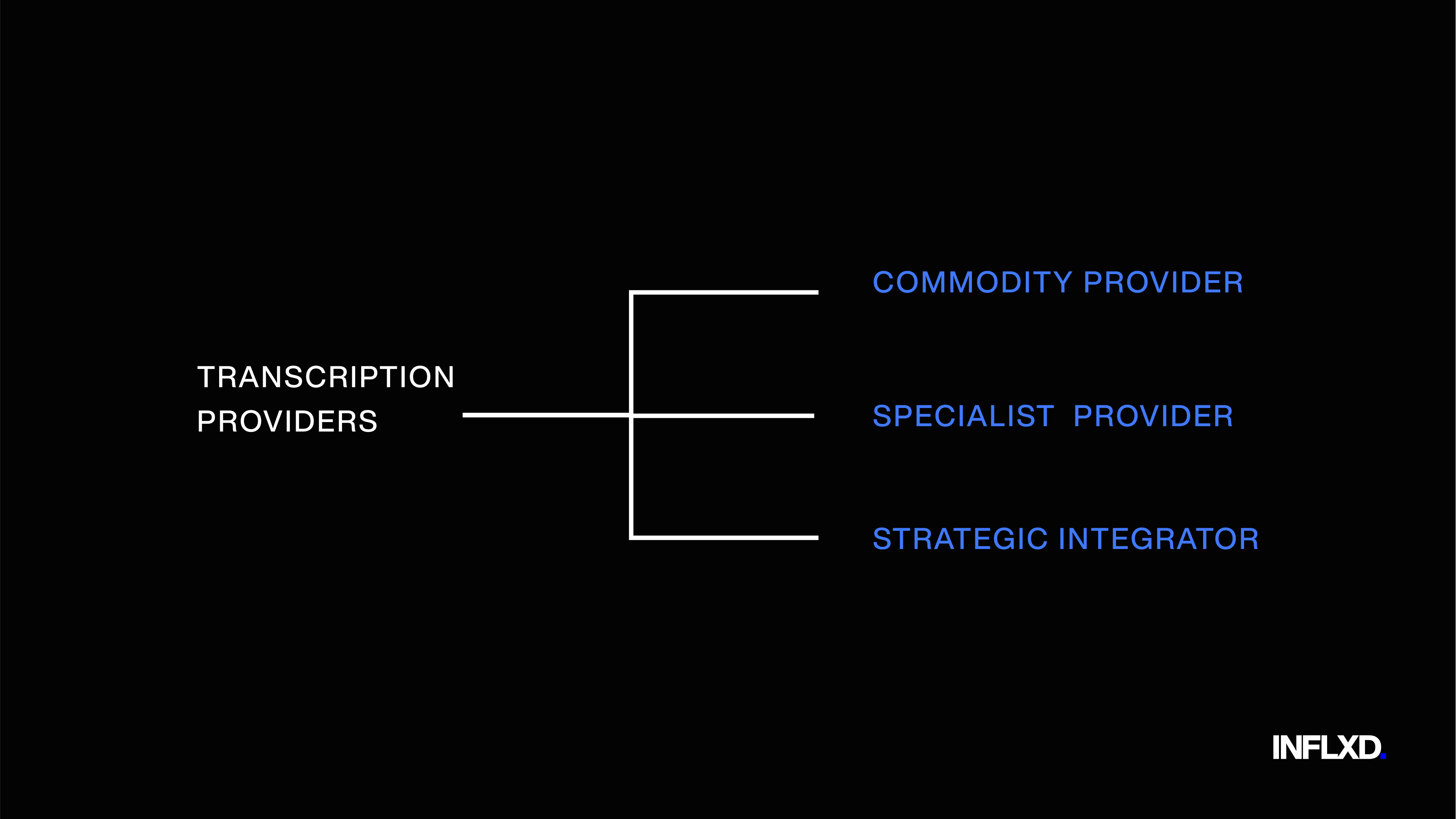 TRANSCRIPTION PROVIDERS

COMMODITY PROVIDER

SPECIALIST PROVIDER

STRATEGIC INTEGRATOR

INFLXD.